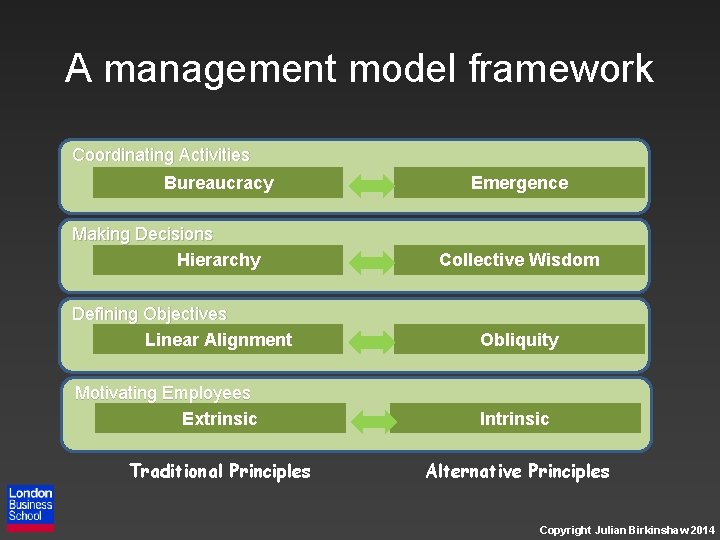 A management model framework

Coordinating Activities

Bureaucracy

Emergence

Making Decisions

Hierarchy

Collective Wisdom

Defining Objectives

Linear Alignment

Obliquity

Motivating Employees

Extrinsic

Intrinsic

Traditional Principles

Alternative Principles

London
Business
School

Copyright Julian Birkinshaw 2014